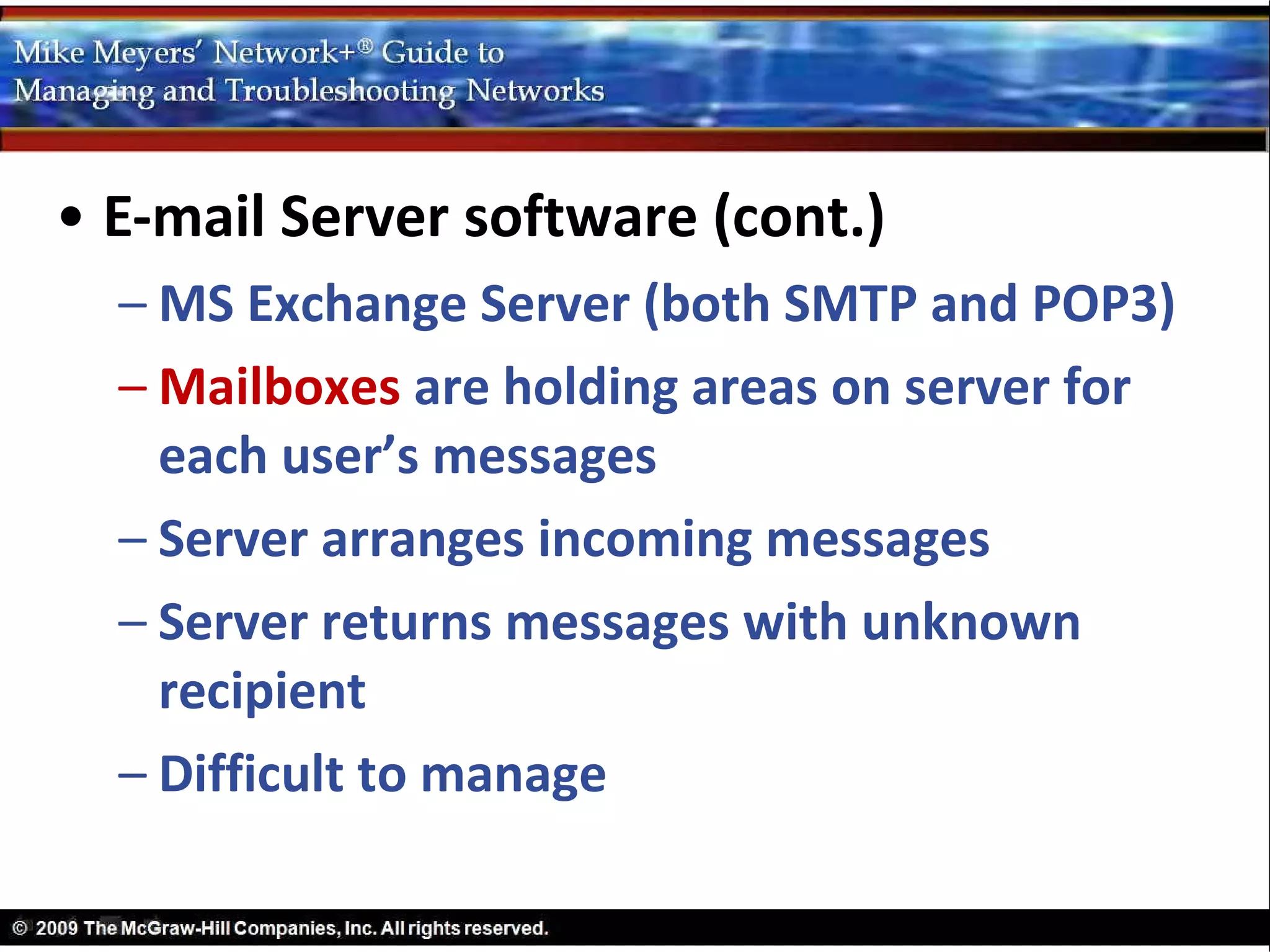 Mike Meyers' Network+® Guide to Managing and Troubleshooting Networks

• E-mail Server software (cont.)

– MS Exchange Server (both SMTP and POP3)

– Mailboxes are holding areas on server for each user's messages

– Server arranges incoming messages

– Server returns messages with unknown recipient

– Difficult to manage

© 2009 The McGraw-Hill Companies, Inc. All rights reserved.